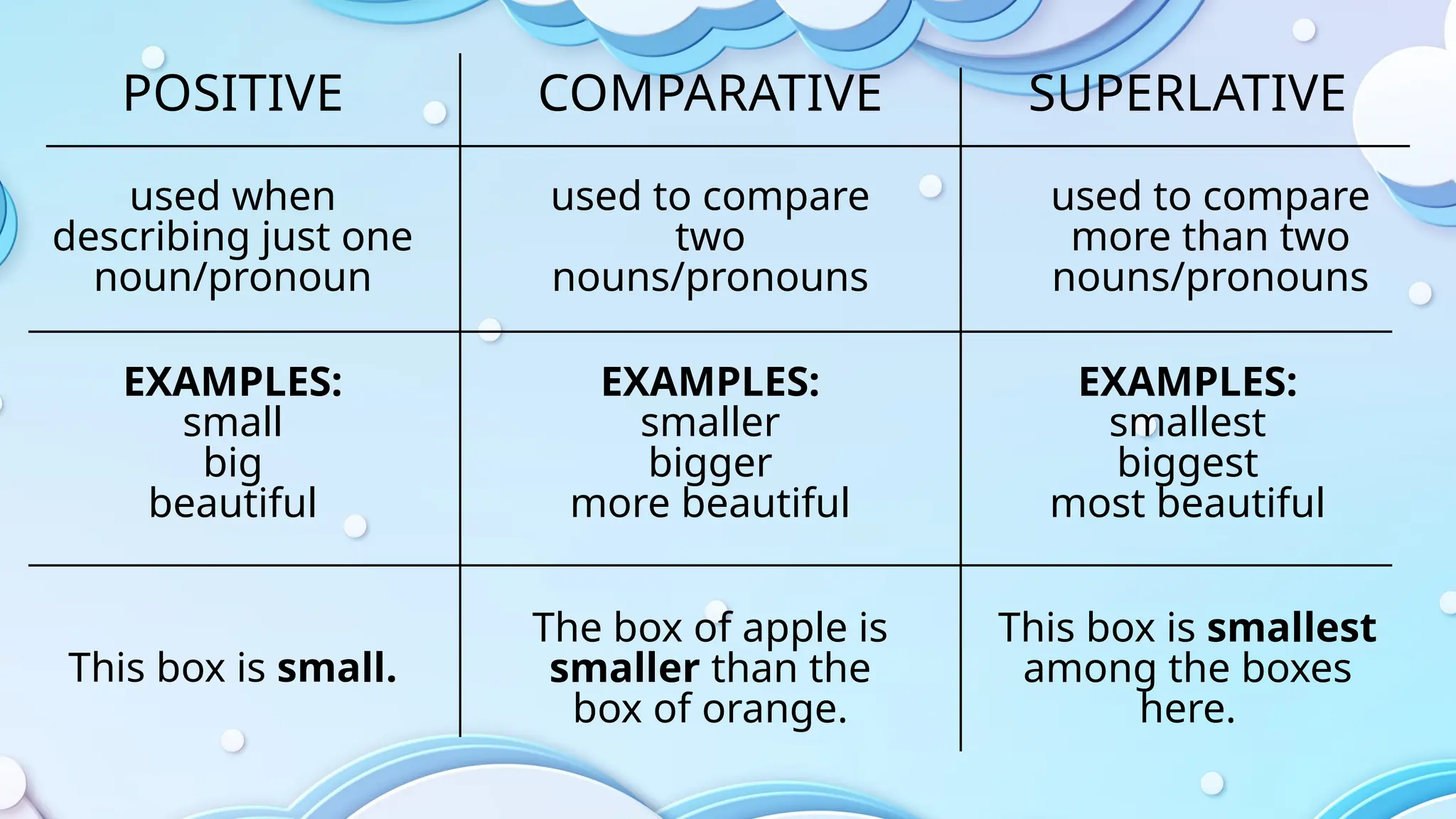 | POSITIVE | COMPARATIVE | SUPERLATIVE |
|---|---|---|
| used when describing just one noun/pronoun | used to compare two nouns/pronouns | used to compare more than two nouns/pronouns |
| **EXAMPLES:** small big beautiful | **EXAMPLES:** smaller bigger more beautiful | **EXAMPLES:** smallest biggest most beautiful |
| This box is **small.** | The box of apple is **smaller** than the box of orange. | This box is **smallest** among the boxes here. |